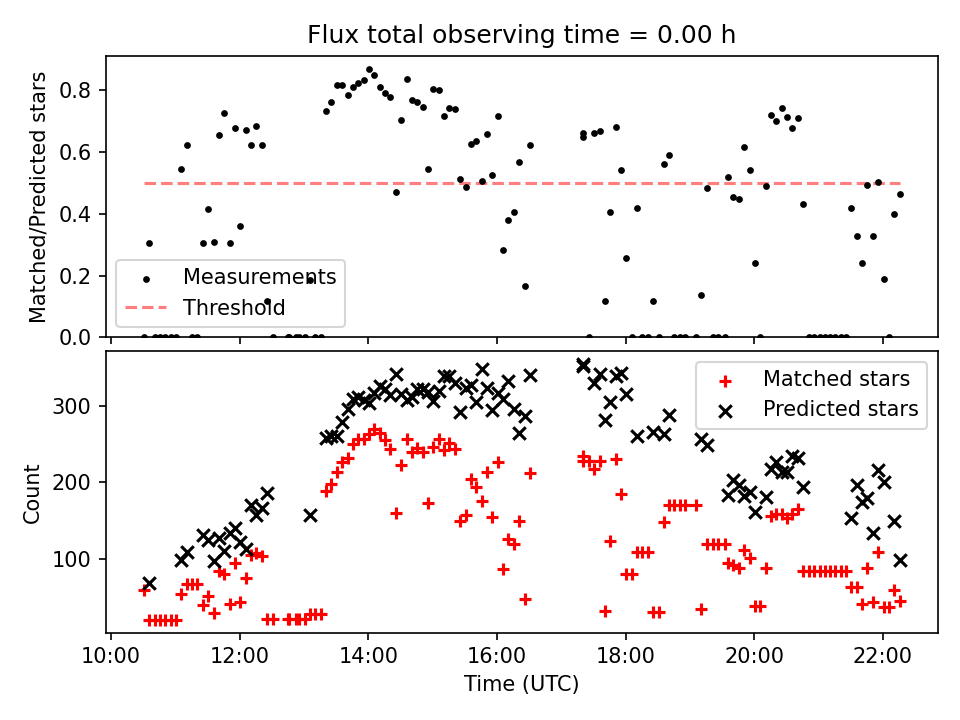 Flux total observing time = 0.00 h

Matched/Predicted stars

0.8
0.6
0.4
0.2
0.0

Measurements
Threshold

Count

300
200
100

Matched stars
Predicted stars

10:00 12:00 14:00 16:00 18:00 20:00 22:00

Time (UTC)